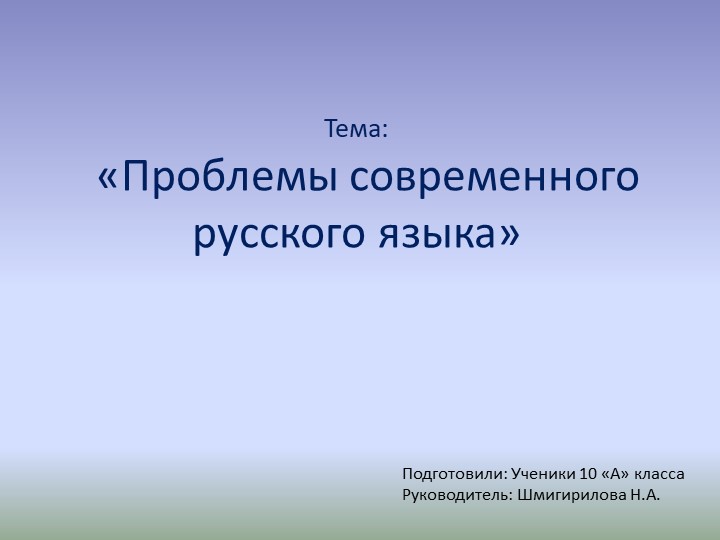 Тема:
«Проблемы современного русского языка»

Подготовили: Ученики 10 «А» класса
Руководитель: Шмигирилова Н.А.